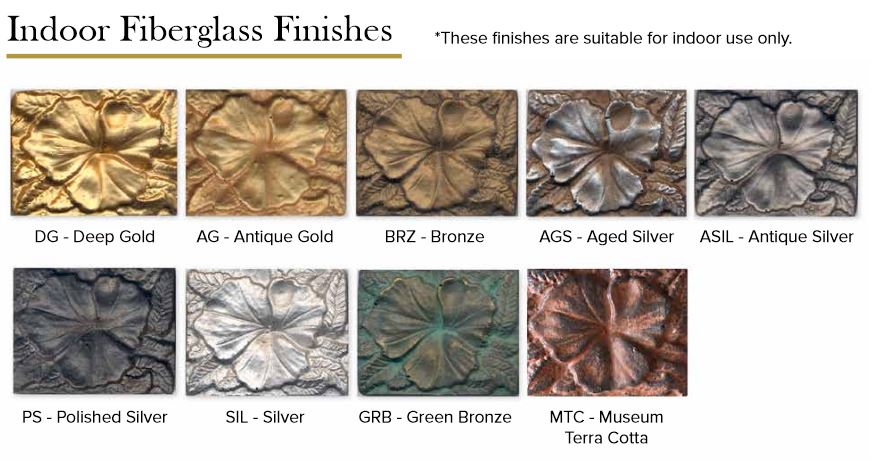 Indoor Fiberglass Finishes

*These finishes are suitable for indoor use only.

DG - Deep Gold

AG - Antique Gold

BRZ - Bronze

AGS - Aged Silver

ASIL - Antique Silver

PS - Polished Silver

SIL - Silver

GRB - Green Bronze

MTC - Museum Terra Cotta